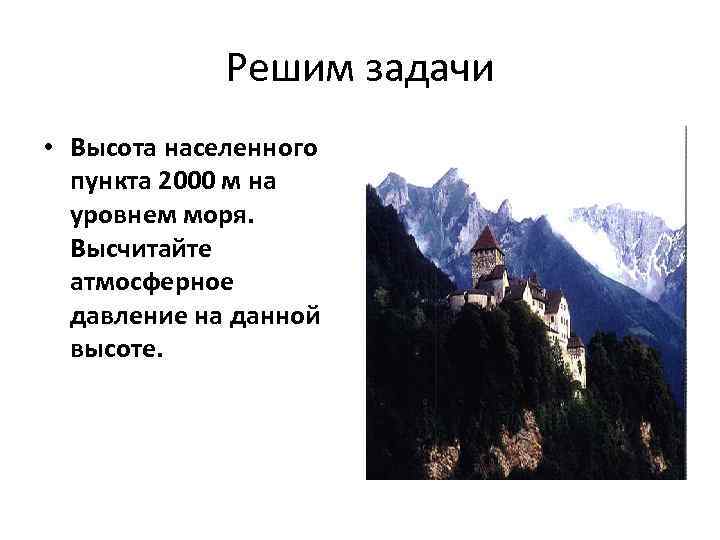 Решим задачи

• Высота населенного пункта 2000 м на уровнем моря. Высчитайте атмосферное давление на данной высоте.